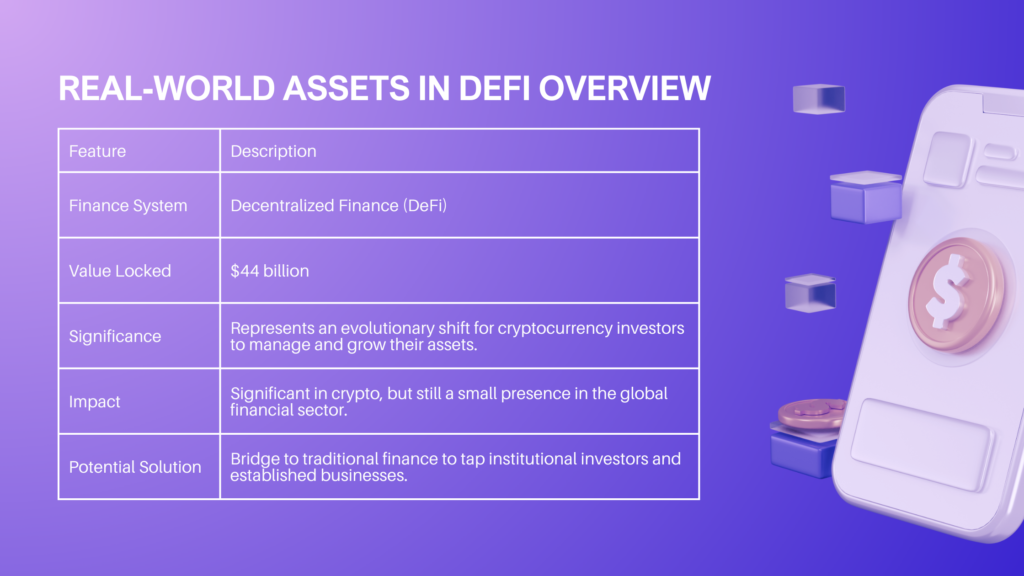 REAL-WORLD ASSETS IN DEFI OVERVIEW

| Feature | Description |
|---|---|
| Finance System | Decentralized Finance (DeFi) |
| Value Locked | \$44 billion |
| Significance | Represents an evolutionary shift for cryptocurrency investors to manage and grow their assets. |
| Impact | Significant in crypto, but still a small presence in the global financial sector. |
| Potential Solution | Bridge to traditional finance to tap institutional investors and established businesses. |

$